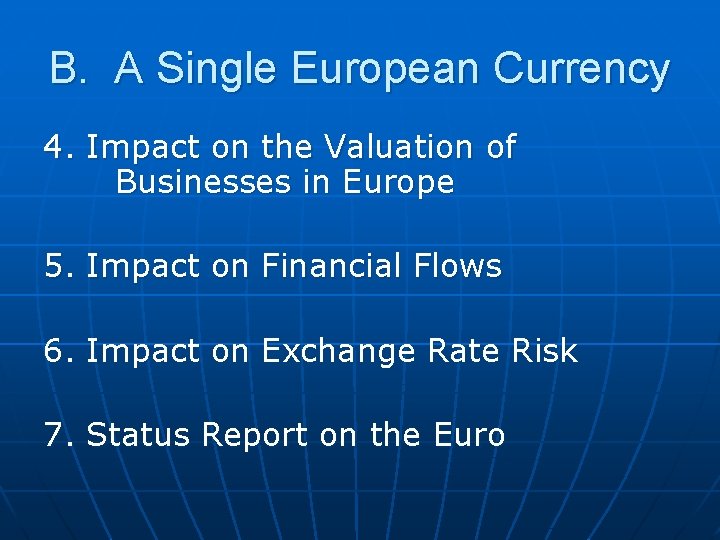 B. A Single European Currency

4. Impact on the Valuation of Businesses in Europe

5. Impact on Financial Flows

6. Impact on Exchange Rate Risk

7. Status Report on the Euro